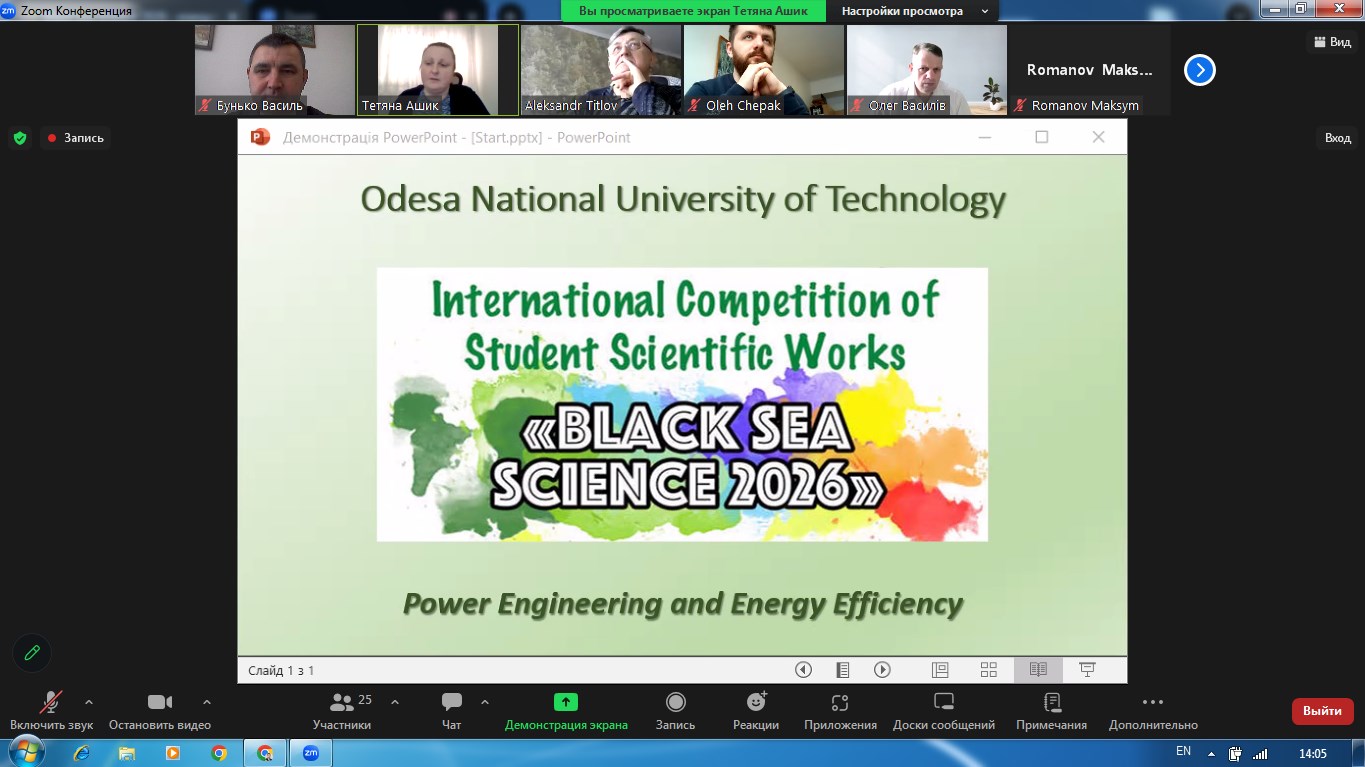 Zoom Конференция
Вы просматриваете экран Тетяна Ашик
Настройки просмотра
Вид
Бунько Василь
Тетяна Ашик
Aleksandr Titlov
Oleh Chepak
Олег Василів
Romanov Maks...
Romanov Maksym
Запись
Вход
Демонстрація PowerPoint - [Start.pptx] - PowerPoint

Odesa National University of Technology

International Competition of Student Scientific Works

«BLACK SEA SCIENCE 2026»

Power Engineering and Energy Efficiency

Слайд 1 з 1
Включить звук
Остановить видео
25
Участники
Чат
Демонстрация экрана
Запись
Реакции
Приложения
Доски сообщений
Примечания
Дополнительно
Выйти
EN
14:05